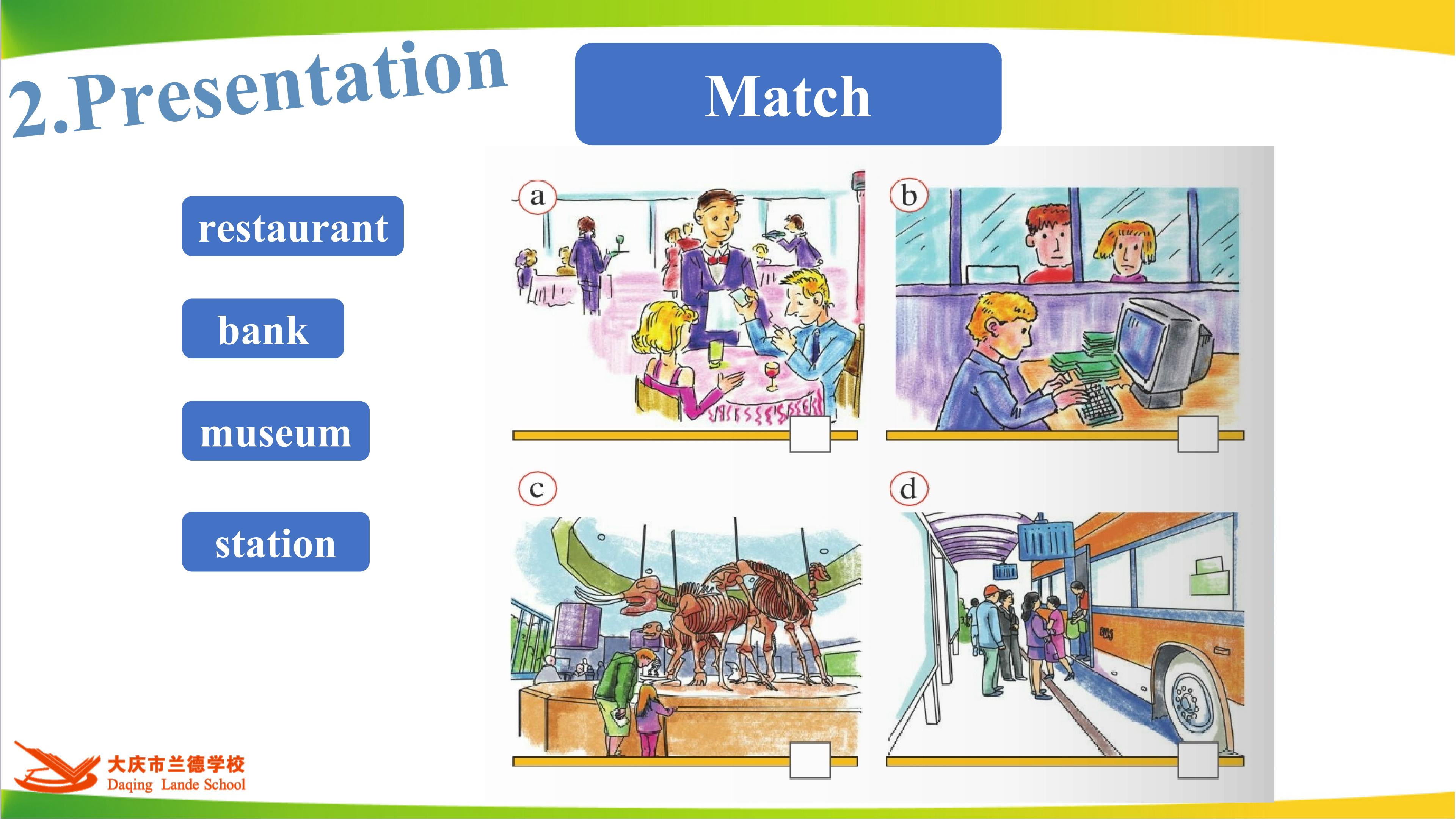 2.Presentation

Match

restaurant

bank

museum

station

a

b

c

d

大庆市兰德学校
Daqing Lande School